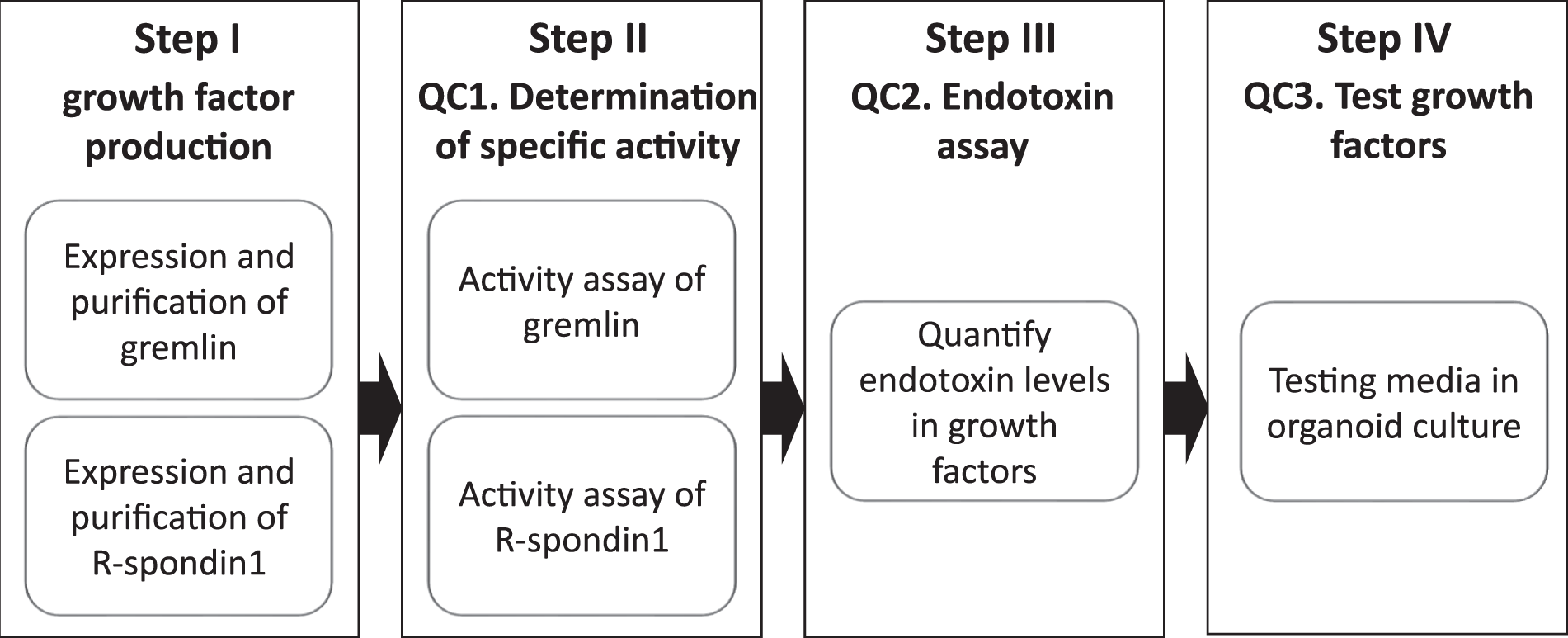 Step I
growth factor production

Expression and purification of gremlin

Expression and purification of R-spondin1

Step II
QC1. Determination of specific activity

Activity assay of gremlin

Activity assay of R-spondin1

Step III
QC2. Endotoxin assay

Quantify endotoxin levels in growth factors

Step IV
QC3. Test growth factors

Testing media in organoid culture